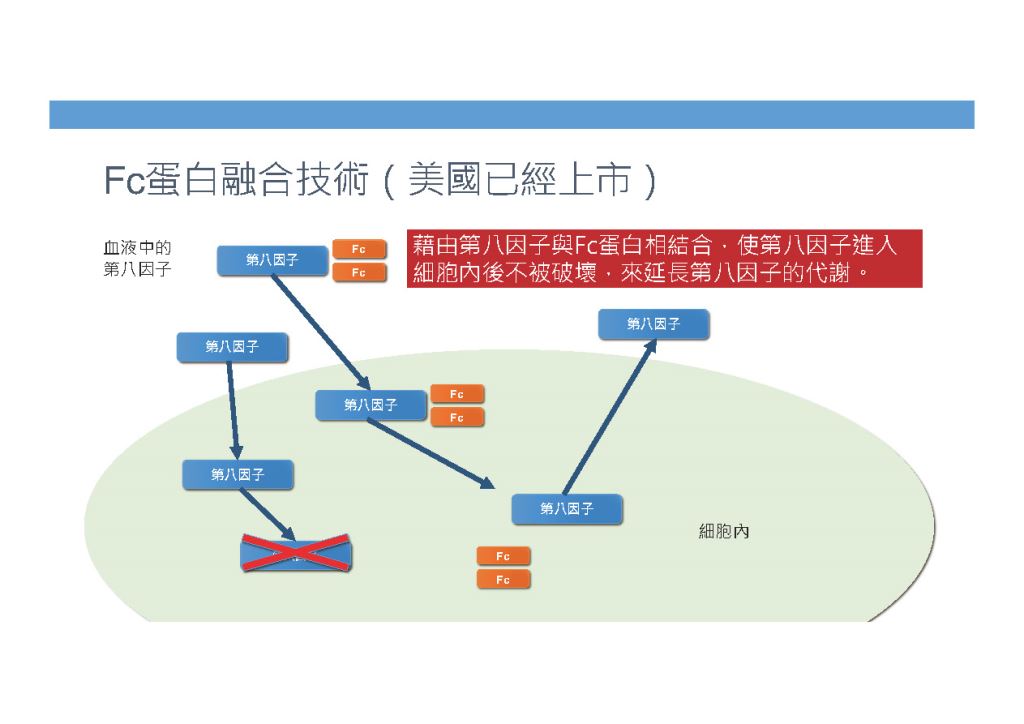 Fc蛋白融合技術(美國已經上市)

血液中的
第八因子

第八因子

Fc

Fc

藉由第八因子與Fc蛋白相結合,使第八因子進入細胞內後不被破壞,來延長第八因子的代謝。

第八因子

第八因子

第八因子

Fc

Fc

第八因子

第八因子

細胞內

Fc

Fc